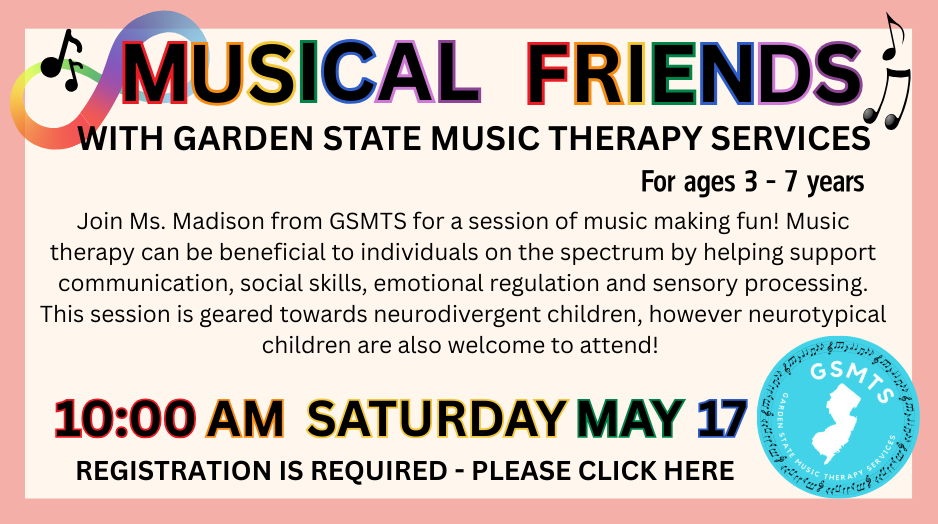 MUSICAL FRIENDS

WITH GARDEN STATE MUSIC THERAPY SERVICES

For ages 3 - 7 years

Join Ms. Madison from GSMTS for a session of music making fun! Music therapy can be beneficial to individuals on the spectrum by helping support communication, social skills, emotional regulation and sensory processing. This session is geared towards neurodivergent children, however neurotypical children are also welcome to attend!

10:00 AM SATURDAY MAY 17

REGISTRATION IS REQUIRED - PLEASE CLICK HERE

GSMTS
GARDEN STATE MUSIC THERAPY SERVICES